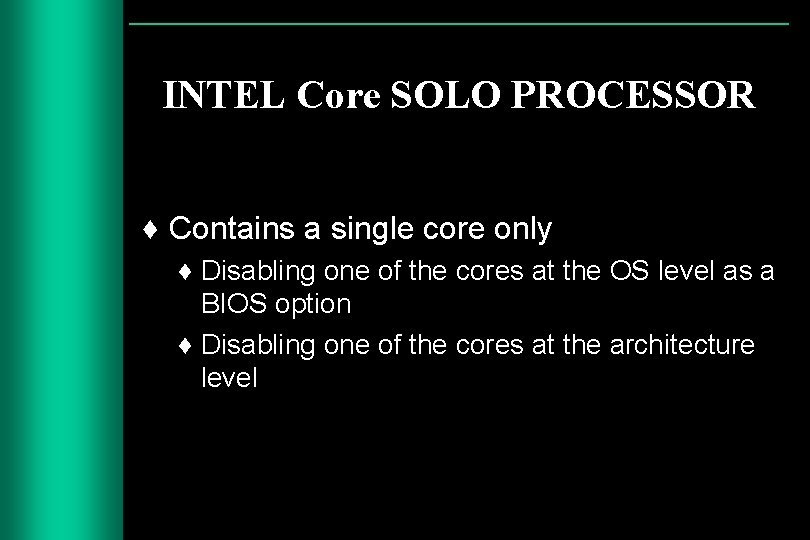 INTEL Core SOLO PROCESSOR

♦ Contains a single core only

♦ Disabling one of the cores at the OS level as a BIOS option

♦ Disabling one of the cores at the architecture level